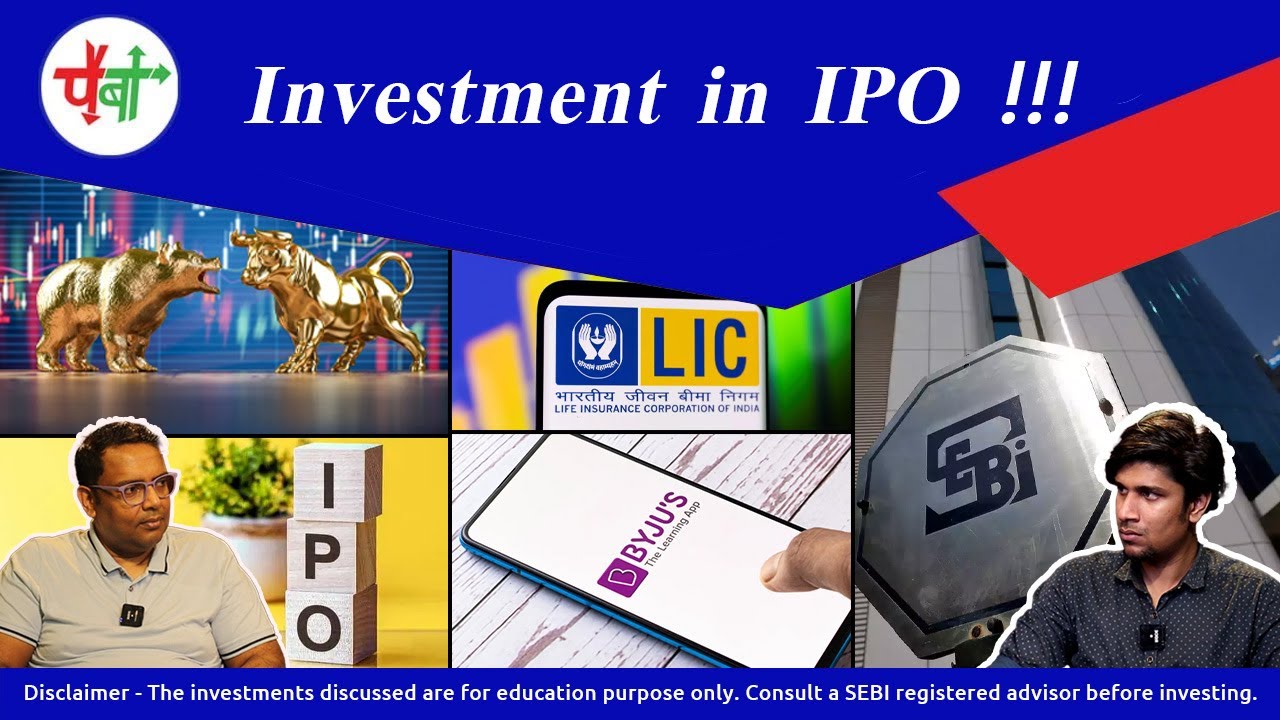 पंबा

Investment in IPO !!!

LIC
भारतीय जीवन बीमा निगम
LIFE INSURANCE CORPORATION OF INDIA

I
P
O

BYJU'S
The Learning App

SEBI

Disclaimer - The investments discussed are for education purpose only. Consult a SEBI registered advisor before investing.